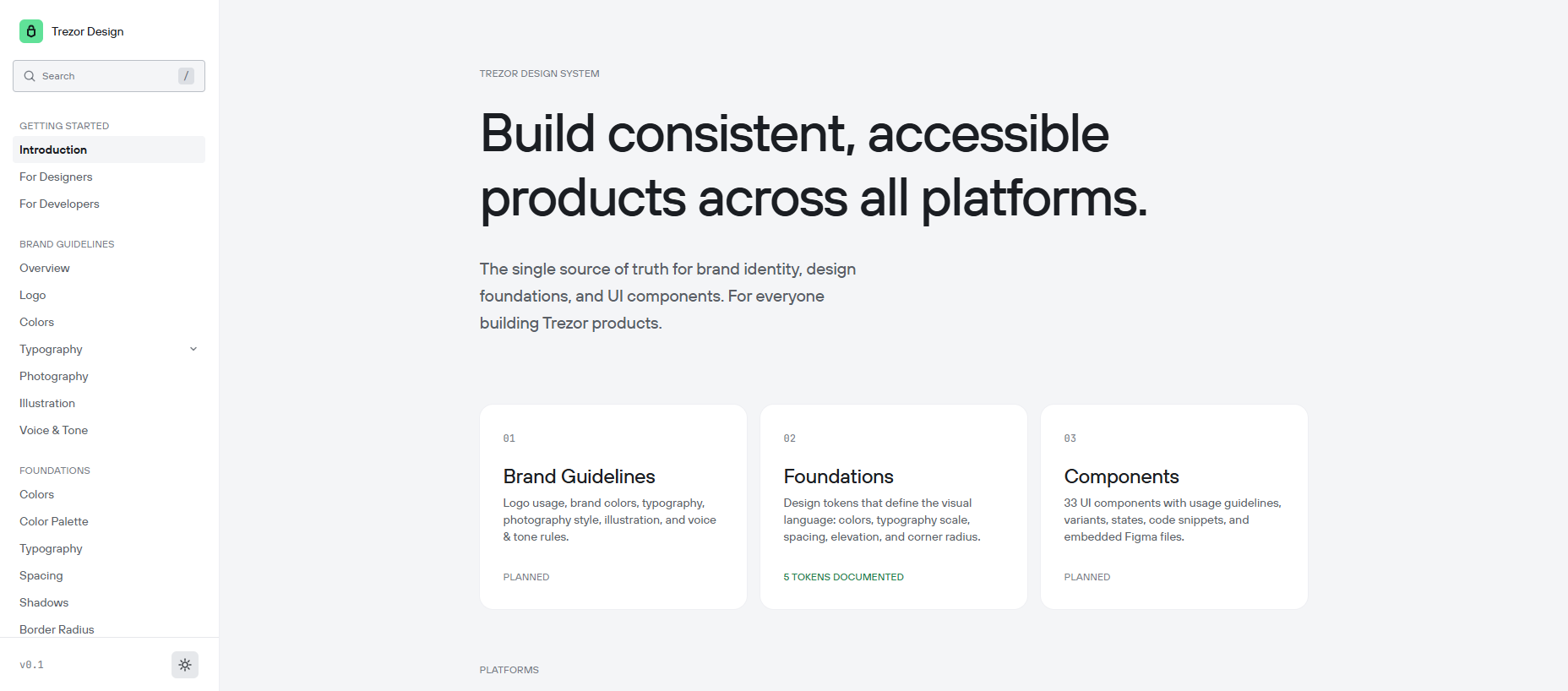 Trezor Design

Search /

GETTING STARTED
Introduction
For Designers
For Developers

BRAND GUIDELINES
Overview
Logo
Colors
Typography
Photography
Illustration
Voice & Tone

FOUNDATIONS
Colors
Color Palette
Typography
Spacing
Shadows
Border Radius

v0.1

TREZOR DESIGN SYSTEM

Build consistent, accessible products across all platforms.

The single source of truth for brand identity, design foundations, and UI components. For everyone building Trezor products.

01
Brand Guidelines
Logo usage, brand colors, typography, photography style, illustration, and voice & tone rules.
PLANNED

02
Foundations
Design tokens that define the visual language: colors, typography scale, spacing, elevation, and corner radius.
5 TOKENS DOCUMENTED

03
Components
33 UI components with usage guidelines, variants, states, code snippets, and embedded Figma files.
PLANNED

PLATFORMS